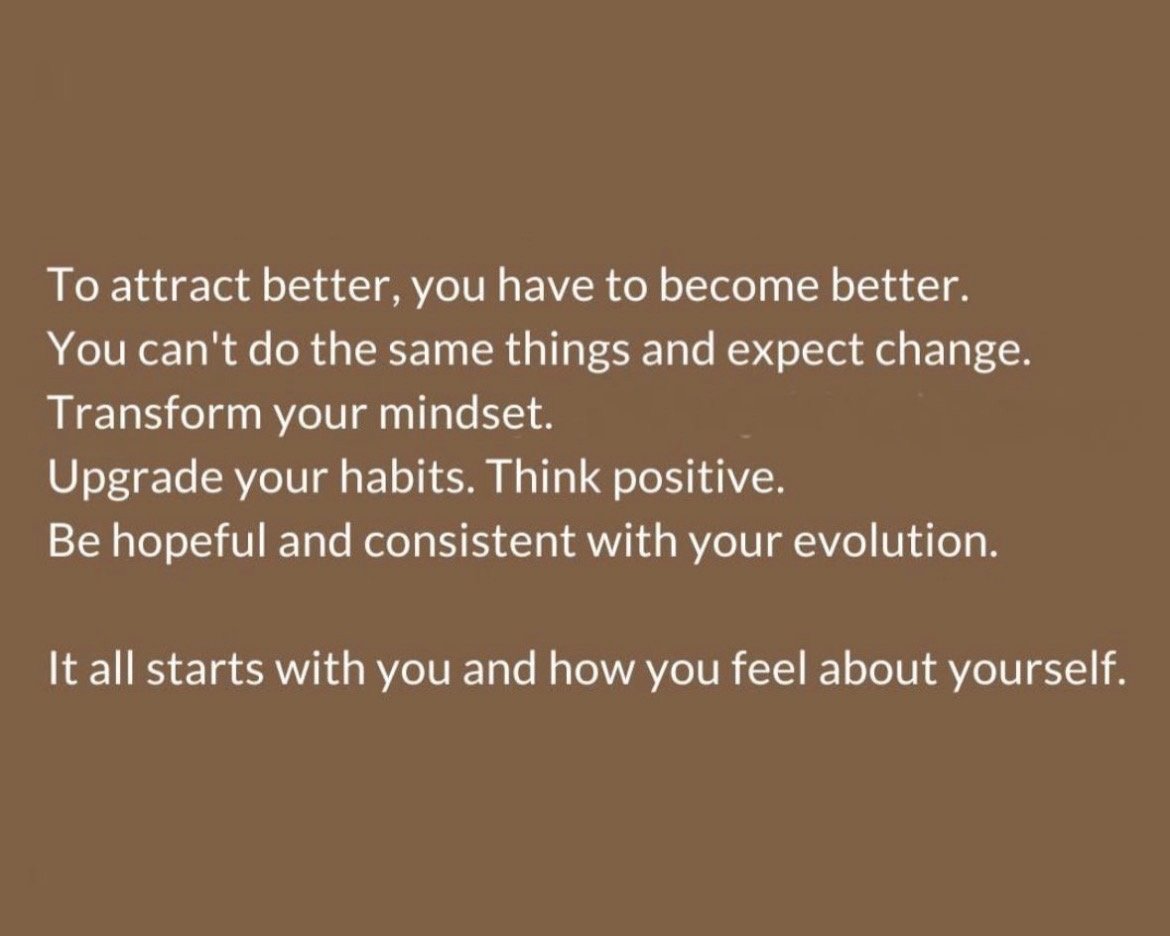 To attract better, you have to become better.
You can't do the same things and expect change.
Transform your mindset.
Upgrade your habits. Think positive.
Be hopeful and consistent with your evolution.

It all starts with you and how you feel about yourself.